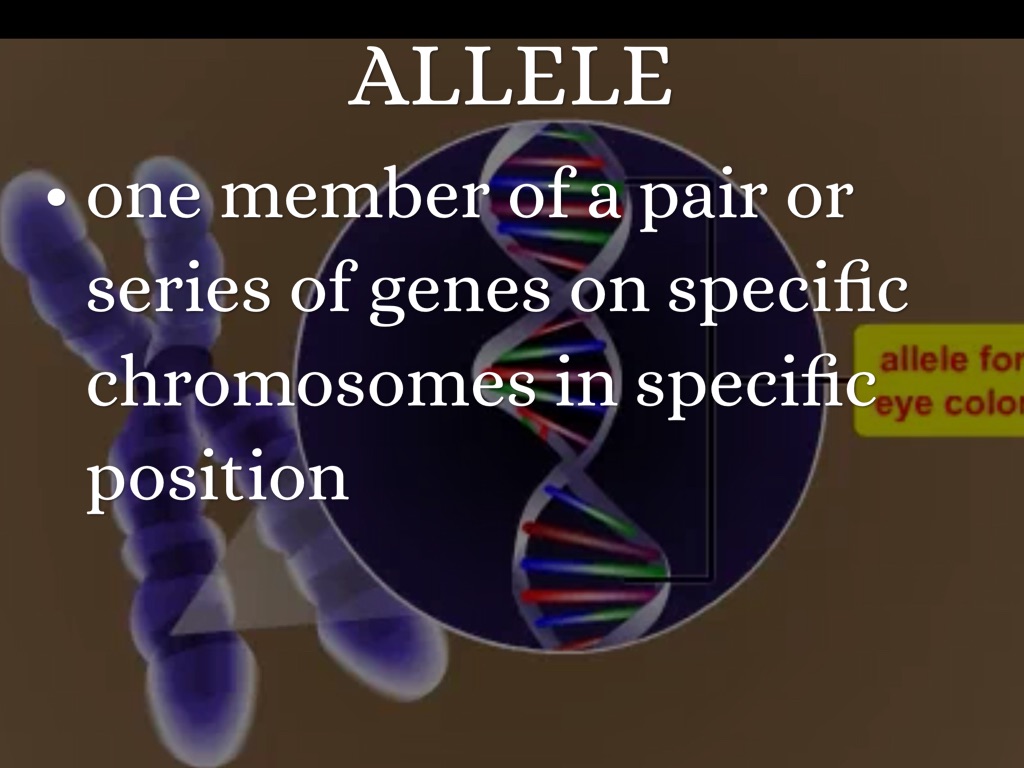 ALLELE

• one member of a pair or series of genes on specific chromosomes in specific position

allele for
eye color